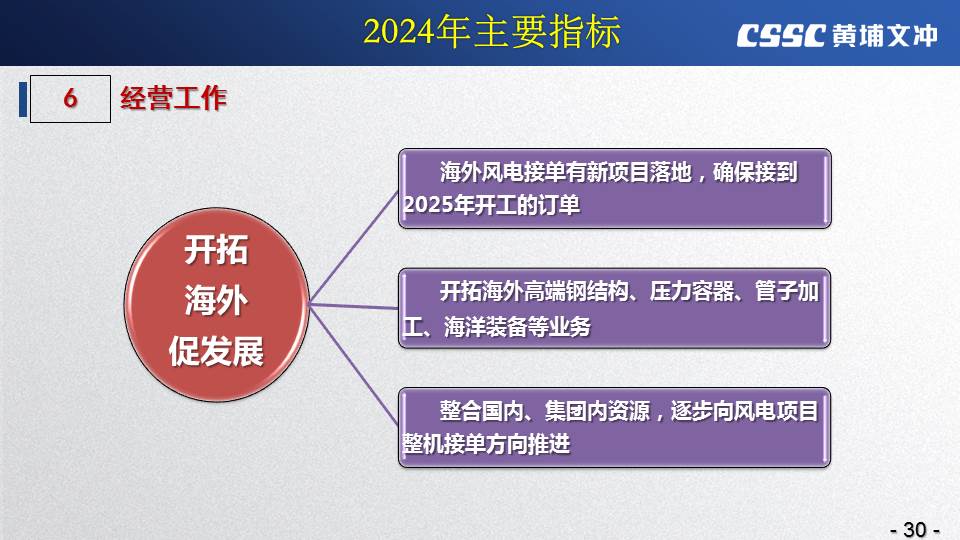 2024年主要指标

CSSC 黄埔文冲

6 经营工作

开拓
海外
促发展

海外风电接单有新项目落地，确保接到2025年开工的订单

开拓海外高端钢结构、压力容器、管子加工、海洋装备等业务

整合国内、集团内资源，逐步向风电项目整机接单方向推进

- 30 -